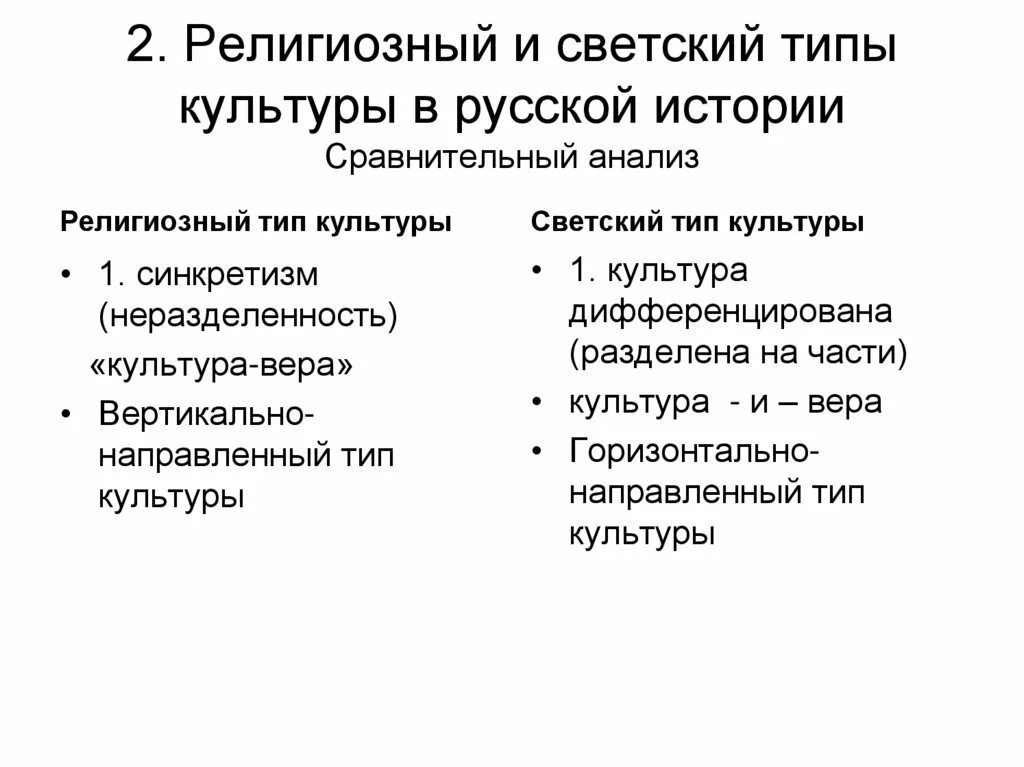 2. Религиозный и светский типы культуры в русской истории
Сравнительный анализ

Религиозный тип культуры

• 1. синкретизм (неразделенность)
«культура-вера»
• Вертикально-направленный тип культуры

Светский тип культуры

• 1. культура дифференцирована (разделена на части)
• культура - и – вера
• Горизонтально-направленный тип культуры